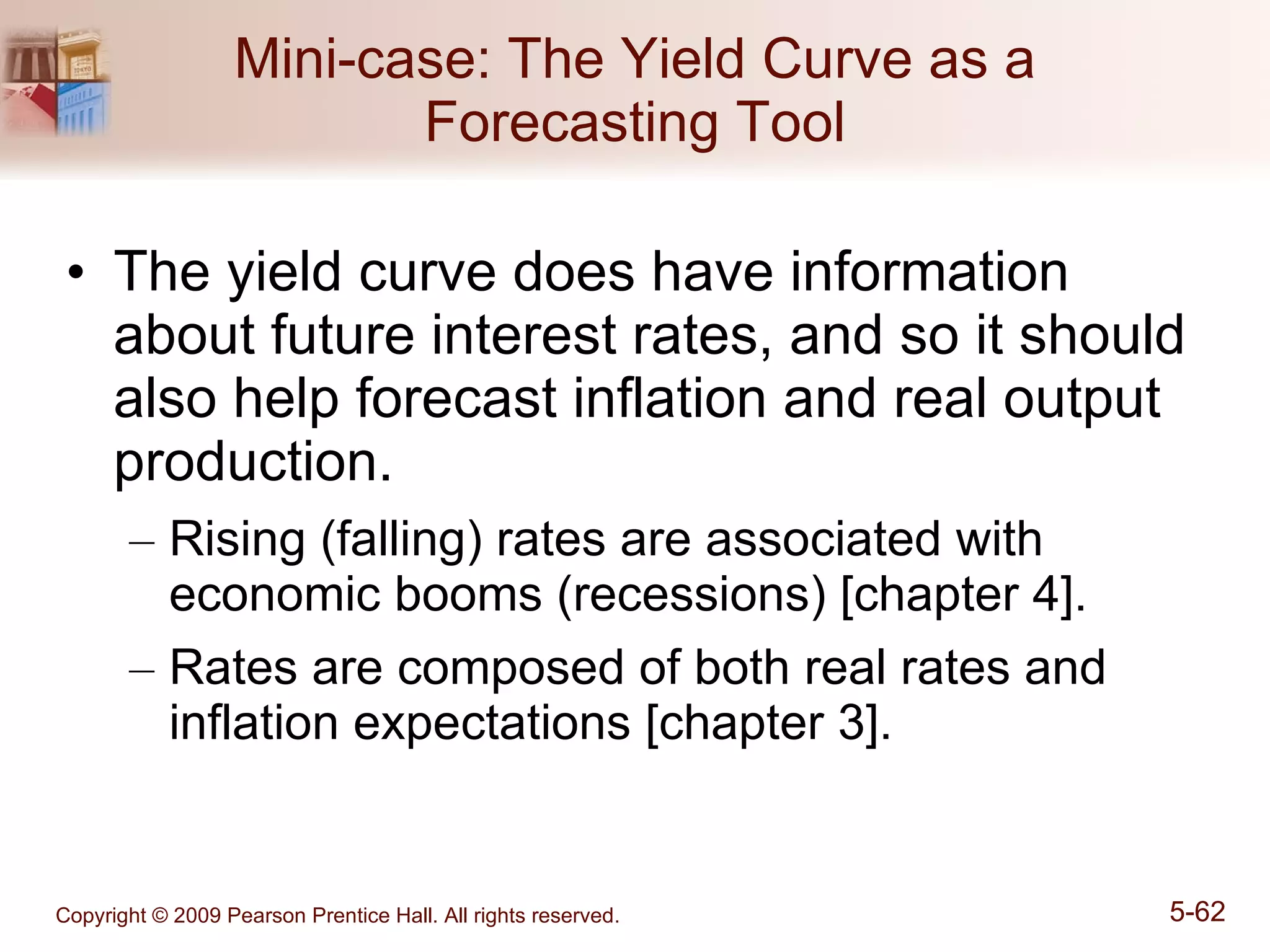 Mini-case: The Yield Curve as a Forecasting Tool

• The yield curve does have information about future interest rates, and so it should also help forecast inflation and real output production.

– Rising (falling) rates are associated with economic booms (recessions) [chapter 4].

– Rates are composed of both real rates and inflation expectations [chapter 3].

Copyright © 2009 Pearson Prentice Hall. All rights reserved.

5-62